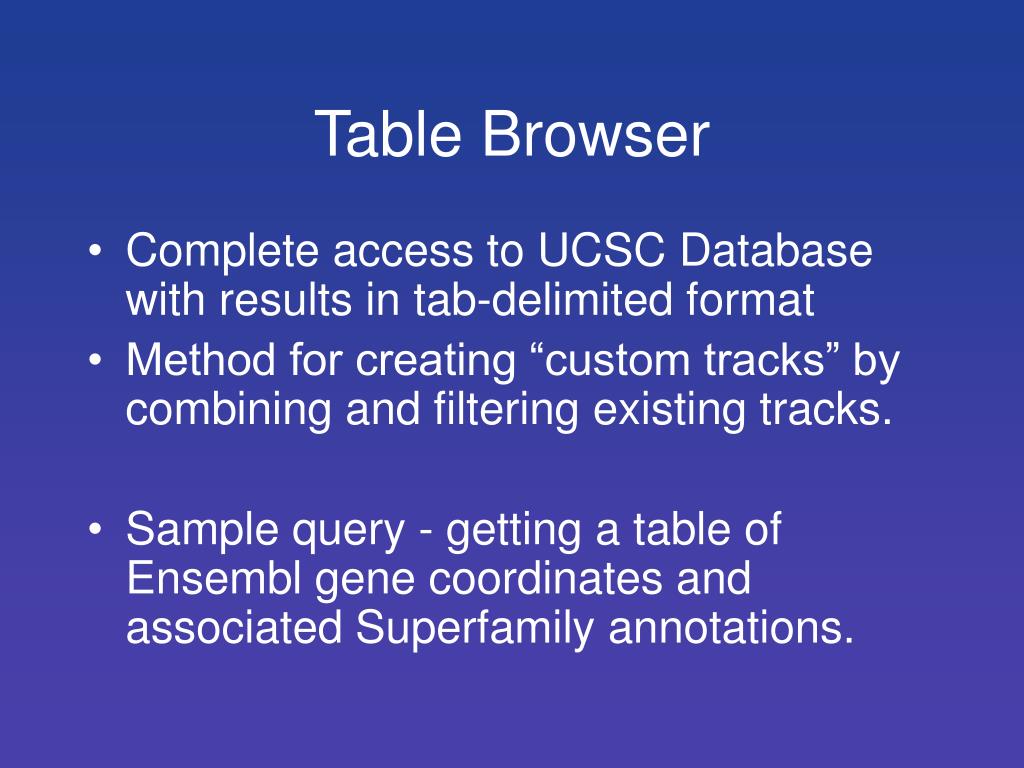 Table Browser

• Complete access to UCSC Database with results in tab-delimited format
• Method for creating “custom tracks” by combining and filtering existing tracks.

• Sample query - getting a table of Ensembl gene coordinates and associated Superfamily annotations.